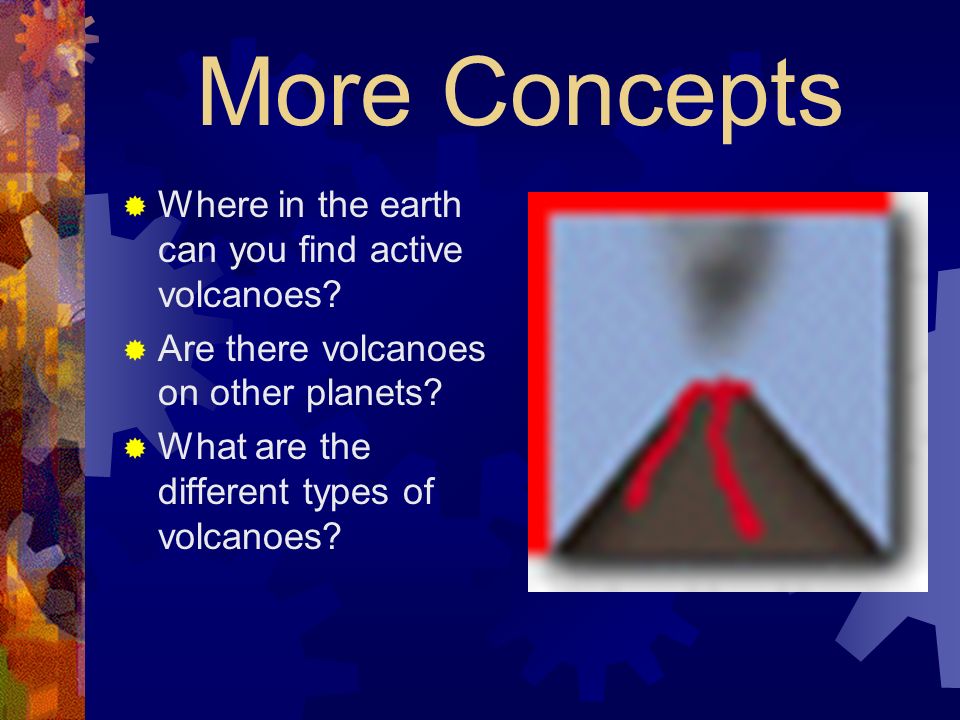 More Concepts

Where in the earth can you find active volcanoes?

Are there volcanoes on other planets?

What are the different types of volcanoes?